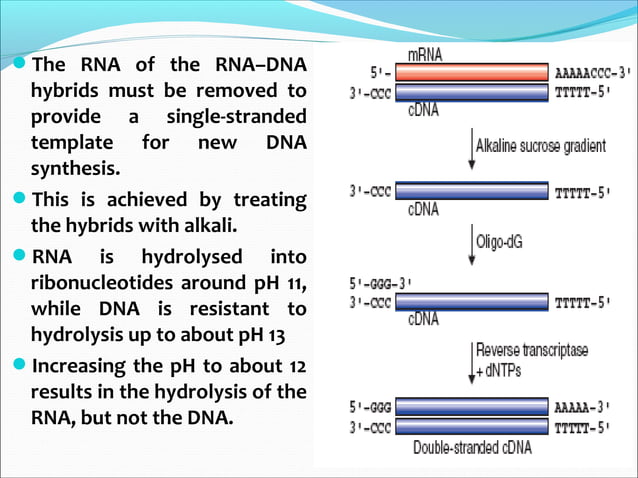 The RNA of the RNA–DNA hybrids must be removed to provide a single-stranded template for new DNA synthesis.

This is achieved by treating the hybrids with alkali.

RNA is hydrolysed into ribonucleotides around pH 11, while DNA is resistant to hydrolysis up to about pH 13

Increasing the pH to about 12 results in the hydrolysis of the RNA, but not the DNA.

mRNA
5'- AAAAACCC-3'
3'-CCC TTTTT-5'
cDNA

Alkaline sucrose gradient

3'-CCC TTTTT-5'
cDNA

Oligo-dG

5'-GGG-3'
3'-CCC TTTTT-5'
cDNA

Reverse transcriptase + dNTPs

5'-GGG AAAAA-3'
3'-CCC TTTTT-5'
Double-stranded cDNA